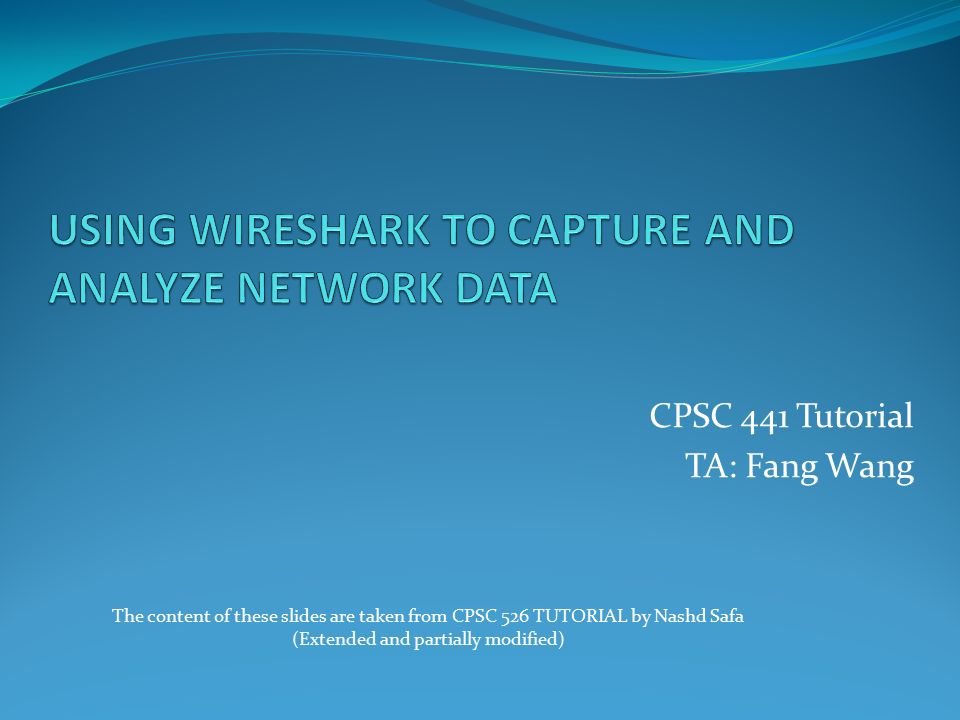 USING WIRESHARK TO CAPTURE AND ANALYZE NETWORK DATA

CPSC 441 Tutorial
TA: Fang Wang

The content of these slides are taken from CPSC 526 TUTORIAL by Nashd Safa
(Extended and partially modified)